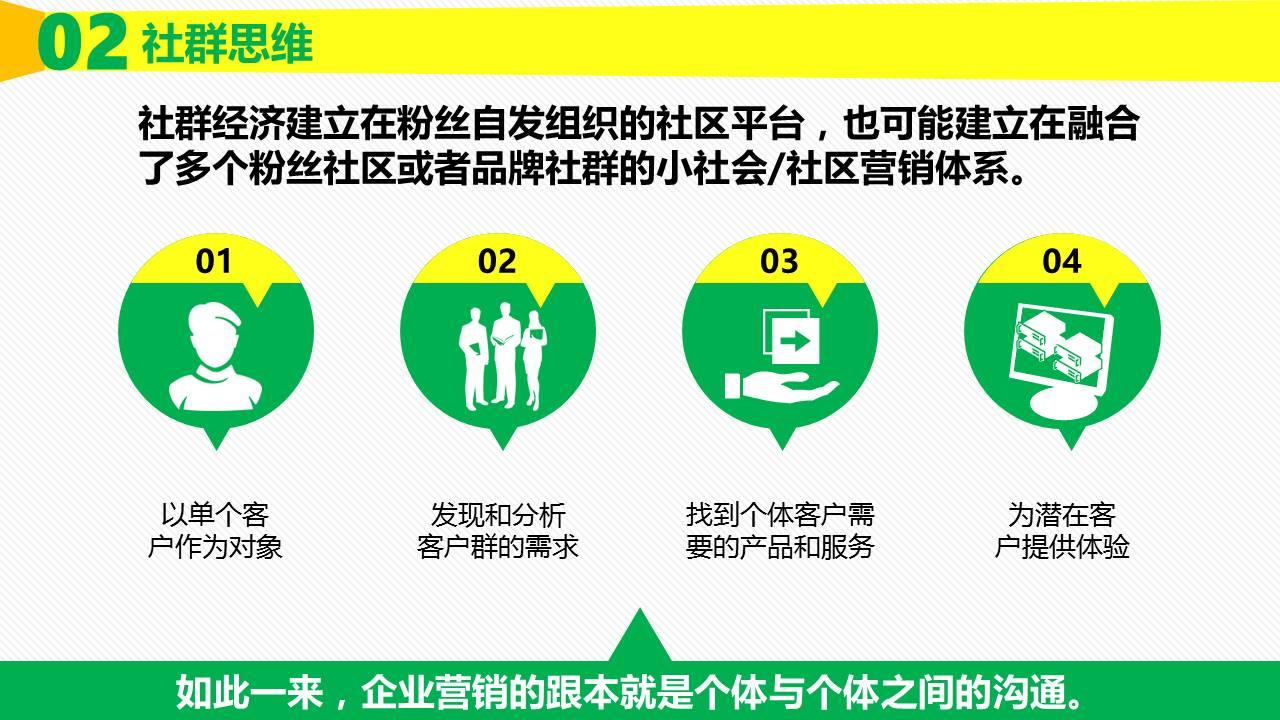 02 社群思维

社群经济建立在粉丝自发组织的社区平台，也可能建立在融合了多个粉丝社区或者品牌社群的小社会/社区营销体系。

01

以单个客户作为对象

02

发现和分析客户群的需求

03

找到个体客户需要的产品和服务

04

为潜在客户提供体验

如此一来，企业营销的跟本就是个体与个体之间的沟通。